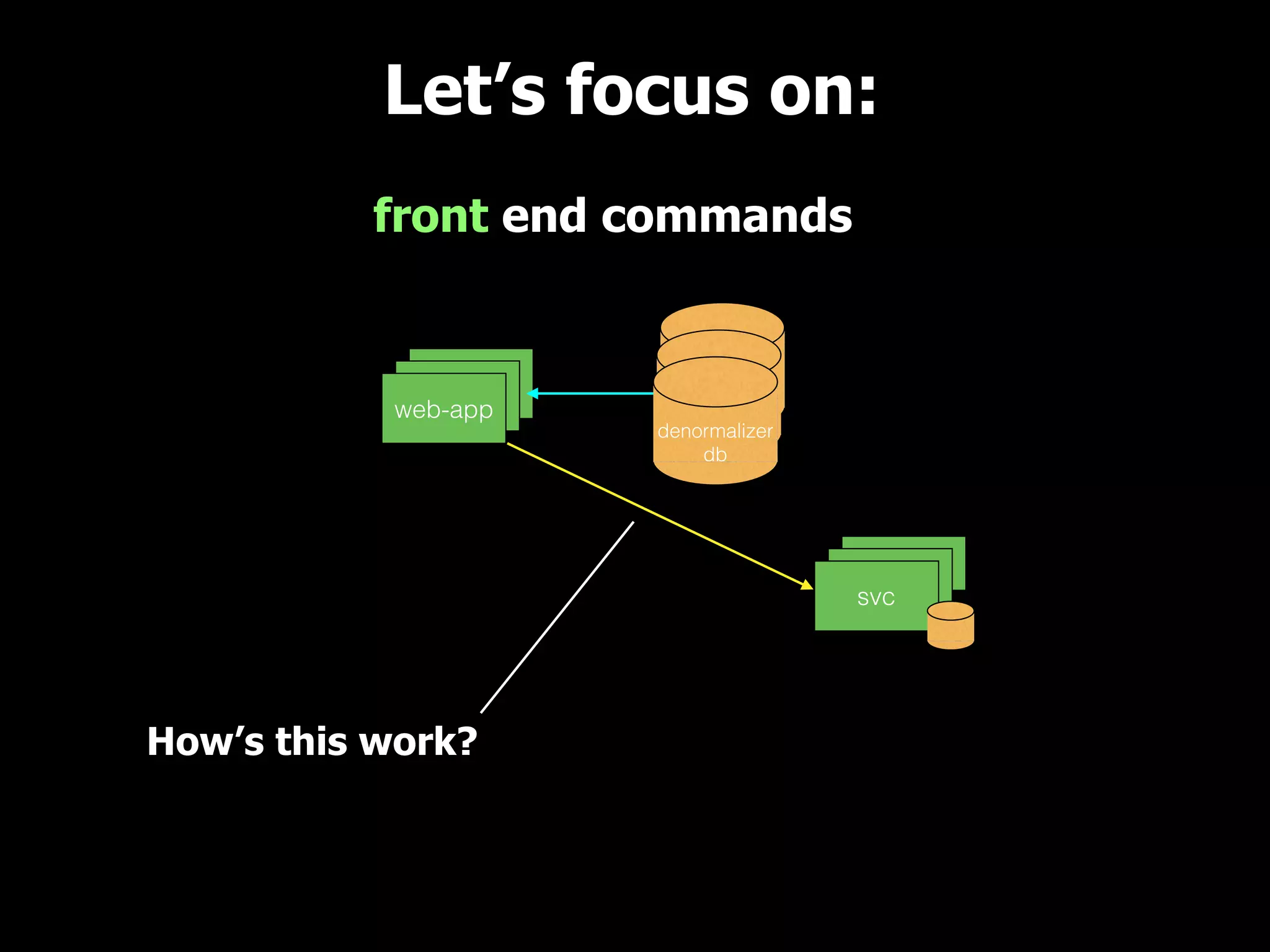 Let’s focus on:

front end commands

web-app

denormalizer db

svc

How’s this work?